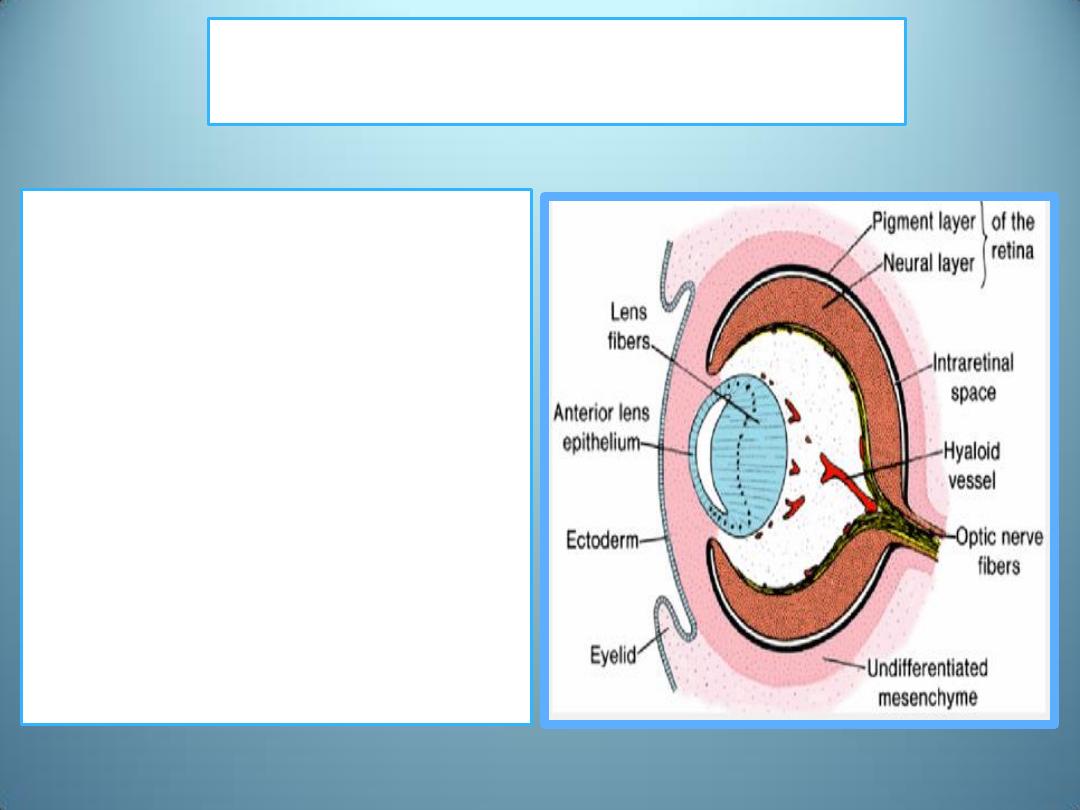 Pigment layer
Neural layer
of the retina

Lens fibers

Intraretinal space

Anterior lens epithelium

Hyaloid vessel

Ectoderm

Optic nerve fibers

Eyelid

Undifferentiated mesenchyme